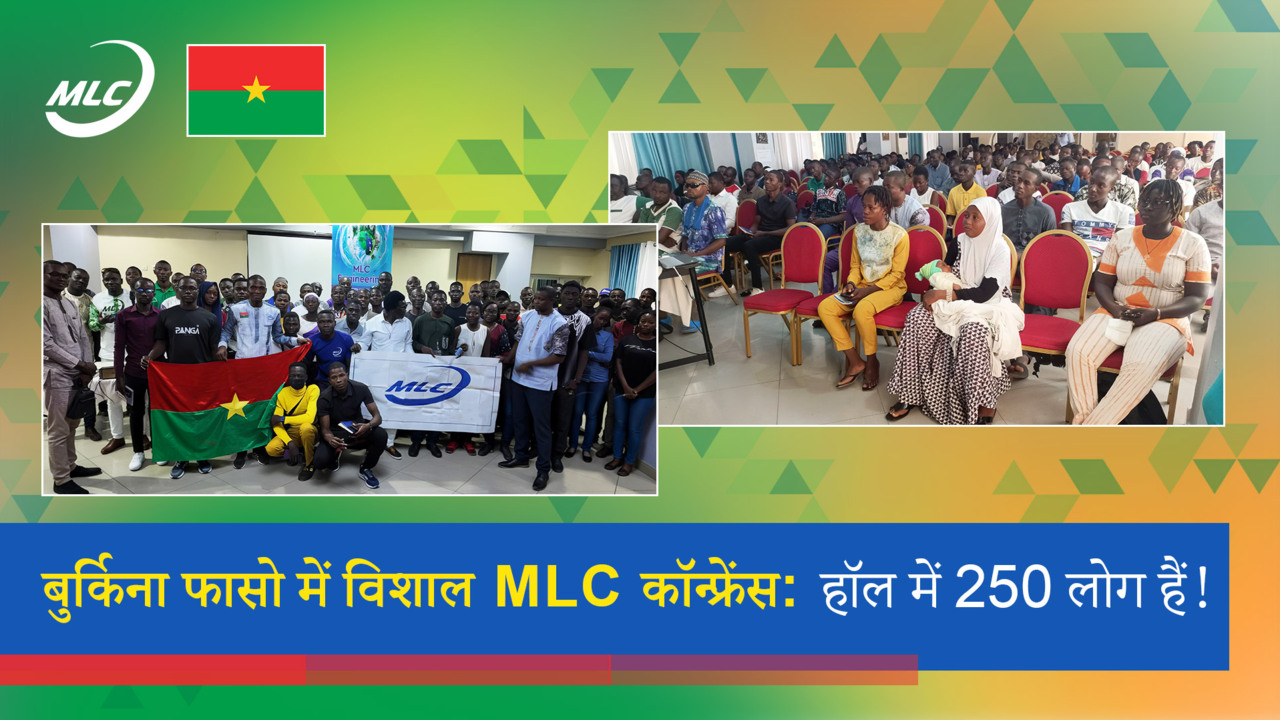 MLC

MLC Engineering

PANGA

MLC

बुर्किना फासो में विशाल MLC कॉन्फ्रेंस: हॉल में 250 लोग हैं!